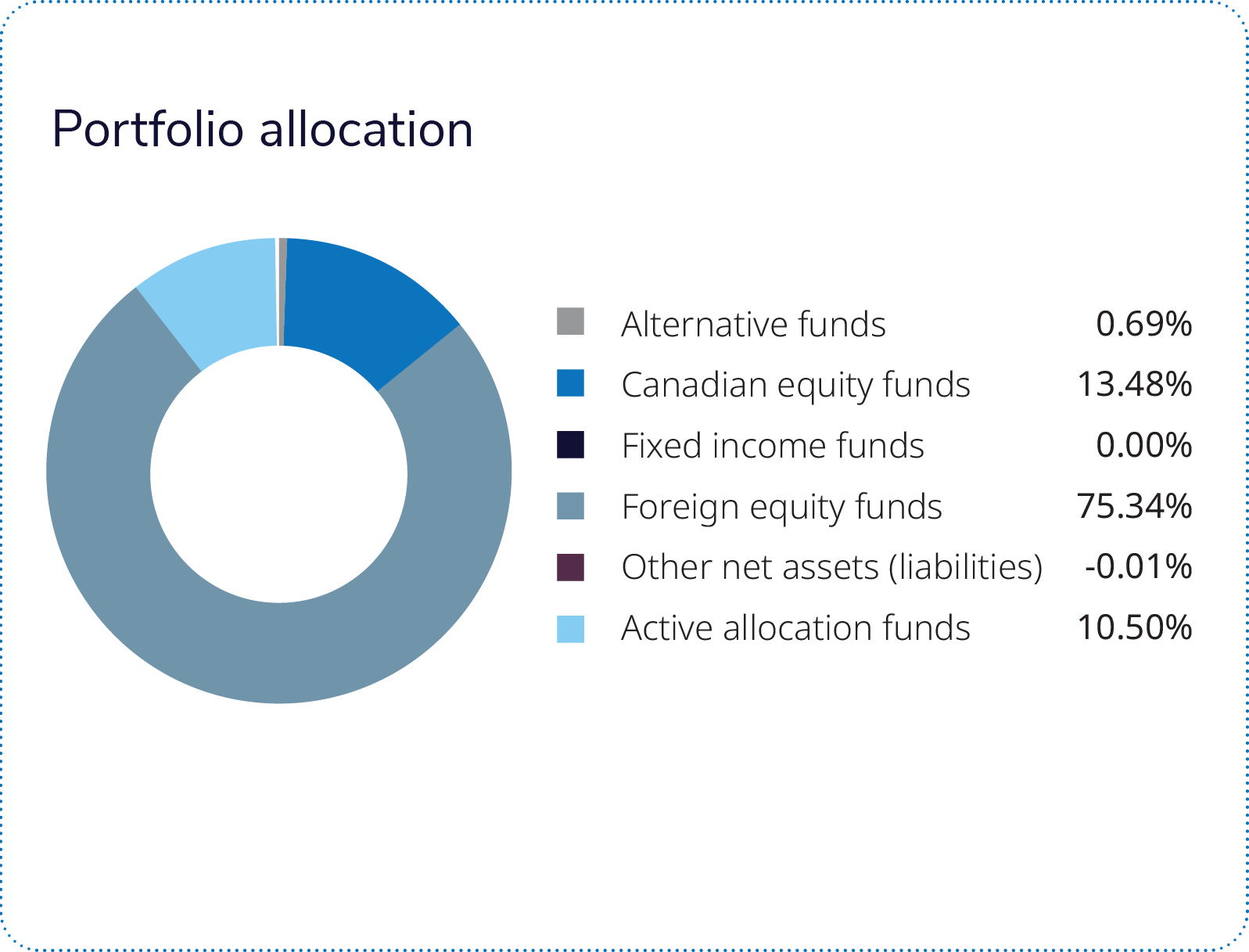 Portfolio allocation

| | |
|---|---|
| Alternative funds | 0.69% |
| Canadian equity funds | 13.48% |
| Fixed income funds | 0.00% |
| Foreign equity funds | 75.34% |
| Other net assets (liabilities) | -0.01% |
| Active allocation funds | 10.50% |